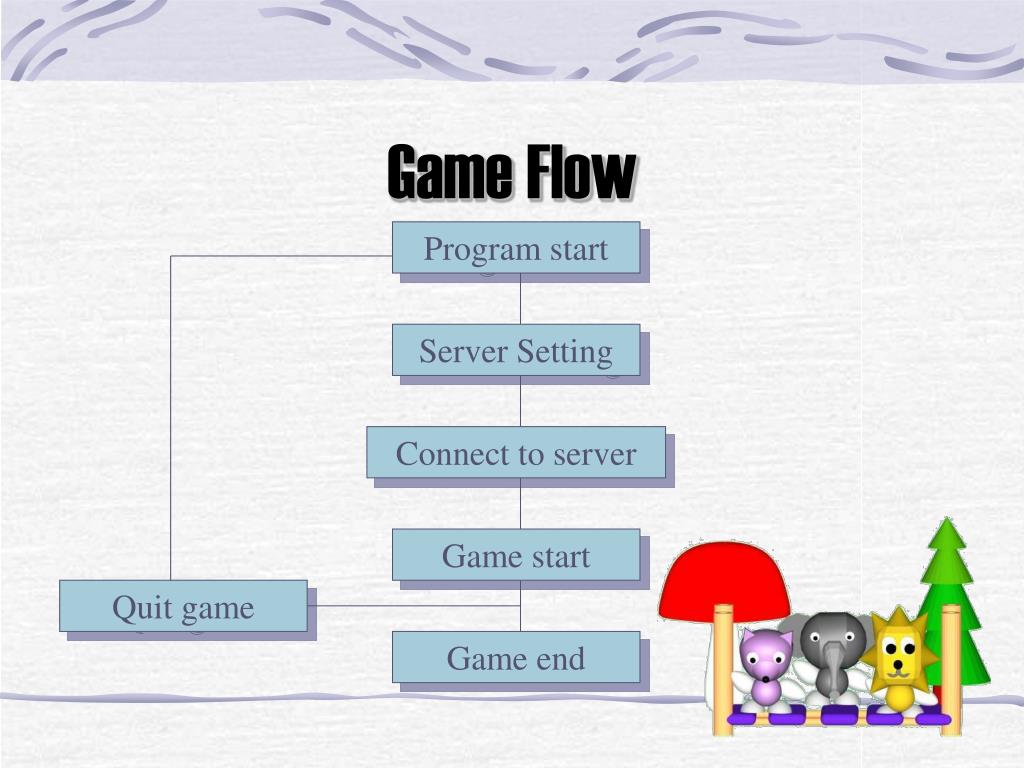 Game Flow

Program start

Server Setting

Connect to server

Game start

Quit game

Game end